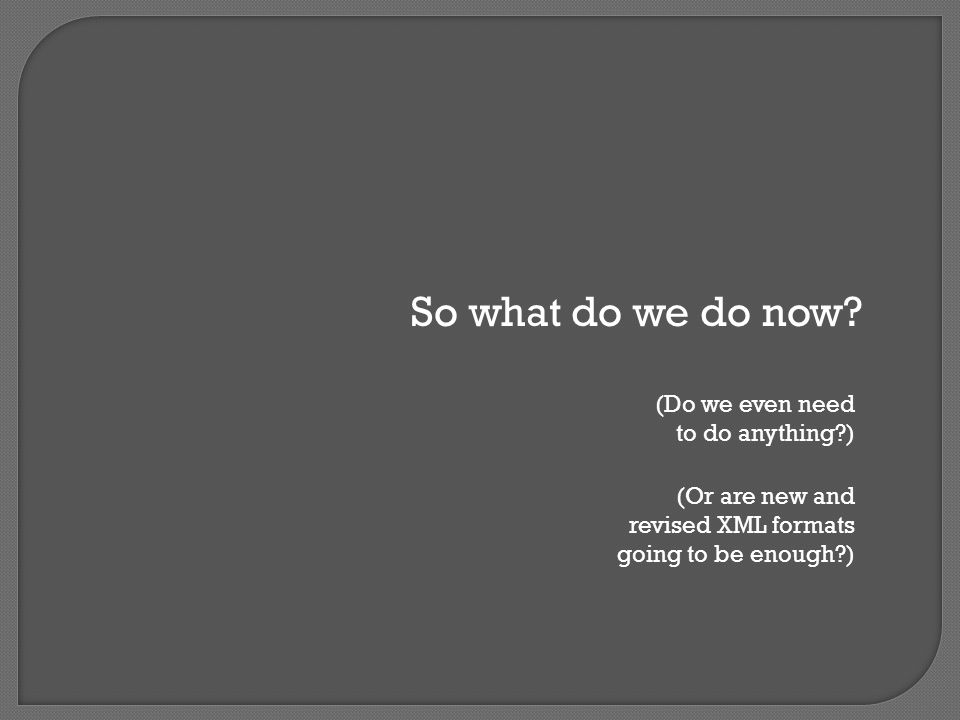 So what do we do now?

(Do we even need to do anything?)

(Or are new and revised XML formats going to be enough?)